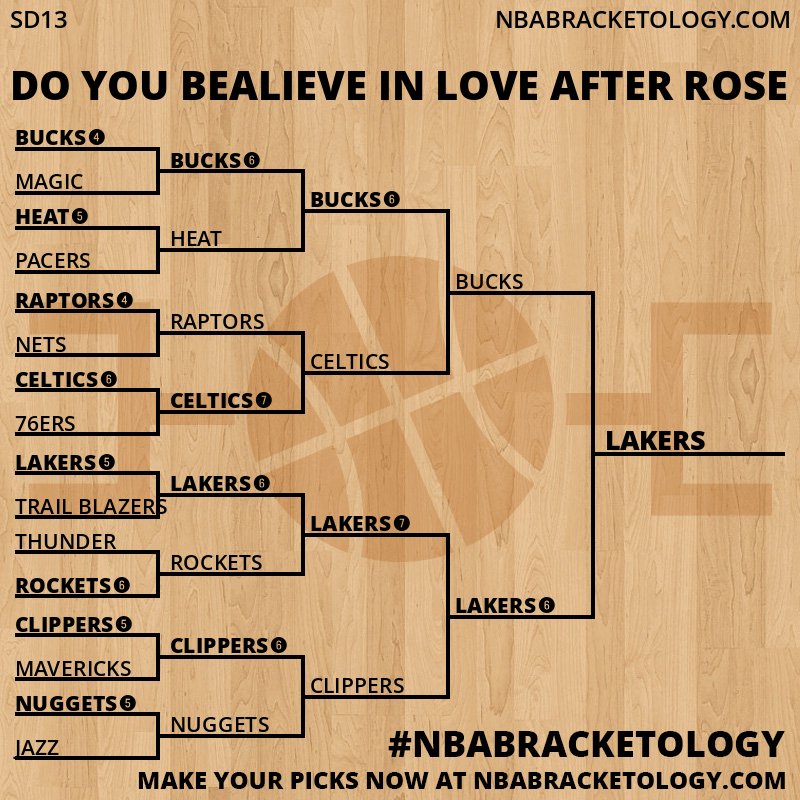 SD13

NBABRACKETOLOGY.COM

DO YOU BEALIEVE IN LOVE AFTER ROSE

BUCKS 4
MAGIC
HEAT 5
PACERS
RAPTORS 4
NETS
CELTICS 6
76ERS
LAKERS 5
TRAIL BLAZERS
THUNDER
ROCKETS 6
CLIPPERS 5
MAVERICKS
NUGGETS 5
JAZZ

BUCKS 6
HEAT
RAPTORS
CELTICS 7
LAKERS 6
ROCKETS
CLIPPERS 6
NUGGETS

BUCKS 6
CELTICS
LAKERS 7
CLIPPERS

BUCKS
LAKERS 6

LAKERS

#NBABRACKETOLOGY
MAKE YOUR PICKS NOW AT NBABRACKETOLOGY.COM